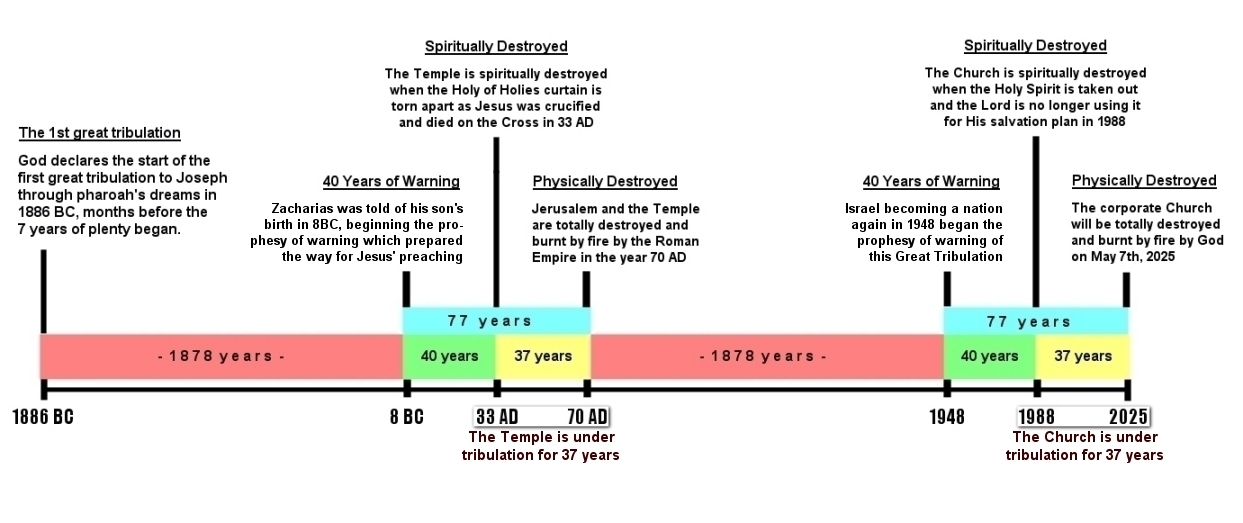 The 1st great tribulation

God declares the start of the first great tribulation to Joseph through pharoah's dreams in 1886 BC, months before the 7 years of plenty began.

40 Years of Warning

Zacharias was told of his son's birth in 8BC, beginning the prophesy of warning which prepared the way for Jesus' preaching

Spiritually Destroyed

The Temple is spiritually destroyed when the Holy of Holies curtain is torn apart as Jesus was crucified and died on the Cross in 33 AD

Physically Destroyed

Jerusalem and the Temple are totally destroyed and burnt by fire by the Roman Empire in the year 70 AD

40 Years of Warning

Israel becoming a nation again in 1948 began the prophesy of warning of this Great Tribulation

Spiritually Destroyed

The Church is spiritually destroyed when the Holy Spirit is taken out and the Lord is no longer using it for His salvation plan in 1988

Physically Destroyed

The corporate Church will be totally destroyed and burnt by fire by God on May 7th, 2025

- 1878 years -

77 years

40 years

37 years

- 1878 years -

77 years

40 years

37 years

1886 BC

8 BC

33 AD

70 AD

1948

1988

2025

The Temple is under tribulation for 37 years

The Church is under tribulation for 37 years